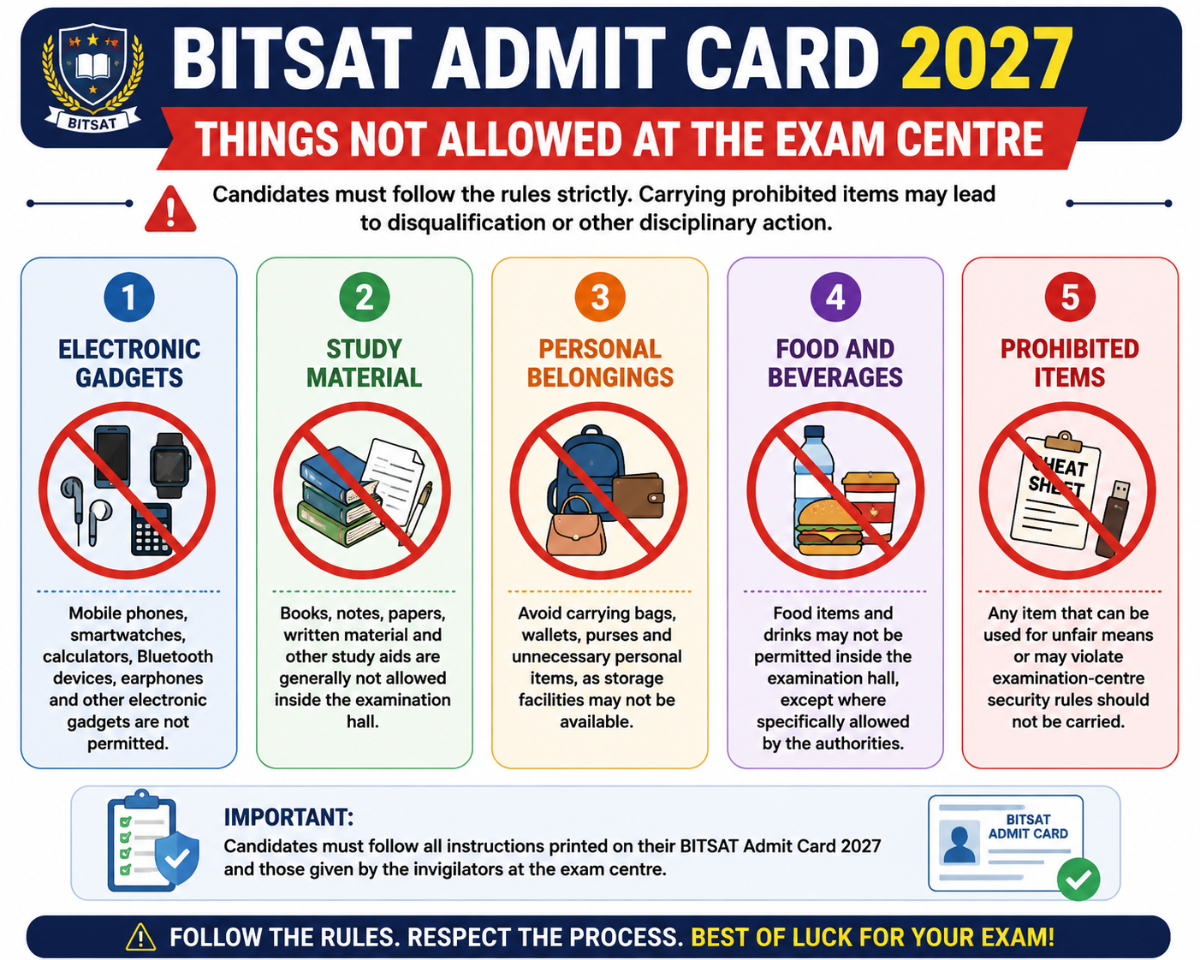 BITSAT

BITSAT ADMIT CARD 2027

THINGS NOT ALLOWED AT THE EXAM CENTRE

Candidates must follow the rules strictly. Carrying prohibited items may lead to disqualification or other disciplinary action.

1
ELECTRONIC GADGETS

Mobile phones, smartwatches, calculators, Bluetooth devices, earphones and other electronic gadgets are not permitted.

2
STUDY MATERIAL

Books, notes, papers, written material and other study aids are generally not allowed inside the examination hall.

3
PERSONAL BELONGINGS

Avoid carrying bags, wallets, purses and unnecessary personal items, as storage facilities may not be available.

4
FOOD AND BEVERAGES

Food items and drinks may not be permitted inside the examination hall, except where specifically allowed by the authorities.

5
PROHIBITED ITEMS

CHEAT SHEET

Any item that can be used for unfair means or may violate examination-centre security rules should not be carried.

IMPORTANT:
Candidates must follow all instructions printed on their BITSAT Admit Card 2027 and those given by the invigilators at the exam centre.

BITSAT ADMIT CARD

FOLLOW THE RULES. RESPECT THE PROCESS. BEST OF LUCK FOR YOUR EXAM!